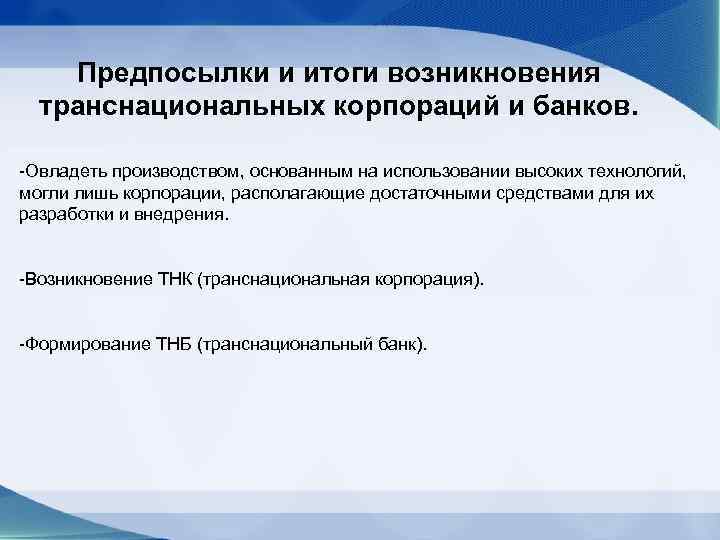 Предпосылки и итоги возникновения транснациональных корпораций и банков.

-Овладеть производством, основанным на использовании высоких технологий, могли лишь корпорации, располагающие достаточными средствами для их разработки и внедрения.

-Возникновение ТНК (транснациональная корпорация).

-Формирование ТНБ (транснациональный банк).